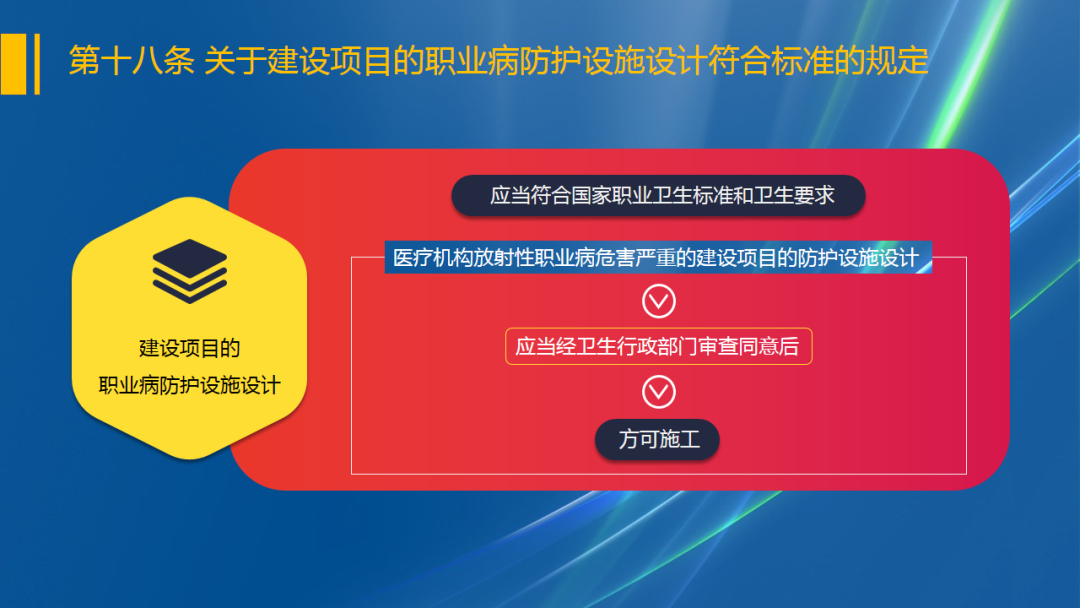 第十八条 关于建设项目的职业病防护设施设计符合标准的规定

建设项目的
职业病防护设施设计

应当符合国家职业卫生标准和卫生要求

医疗机构放射性职业病危害严重的建设项目的防护设施设计

应当经卫生行政部门审查同意后

方可施工